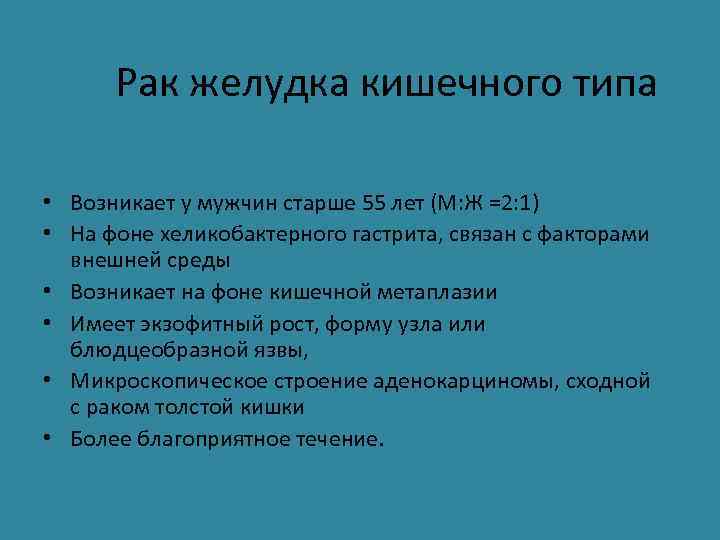 Рак желудка кишечного типа

• Возникает у мужчин старше 55 лет (М:Ж =2:1)
• На фоне хеликобактерного гастрита, связан с факторами внешней среды
• Возникает на фоне кишечной метаплазии
• Имеет экзофитный рост, форму узла или блюдцеобразной язвы,
• Микроскопическое строение аденокарциномы, сходной с раком толстой кишки
• Более благоприятное течение.